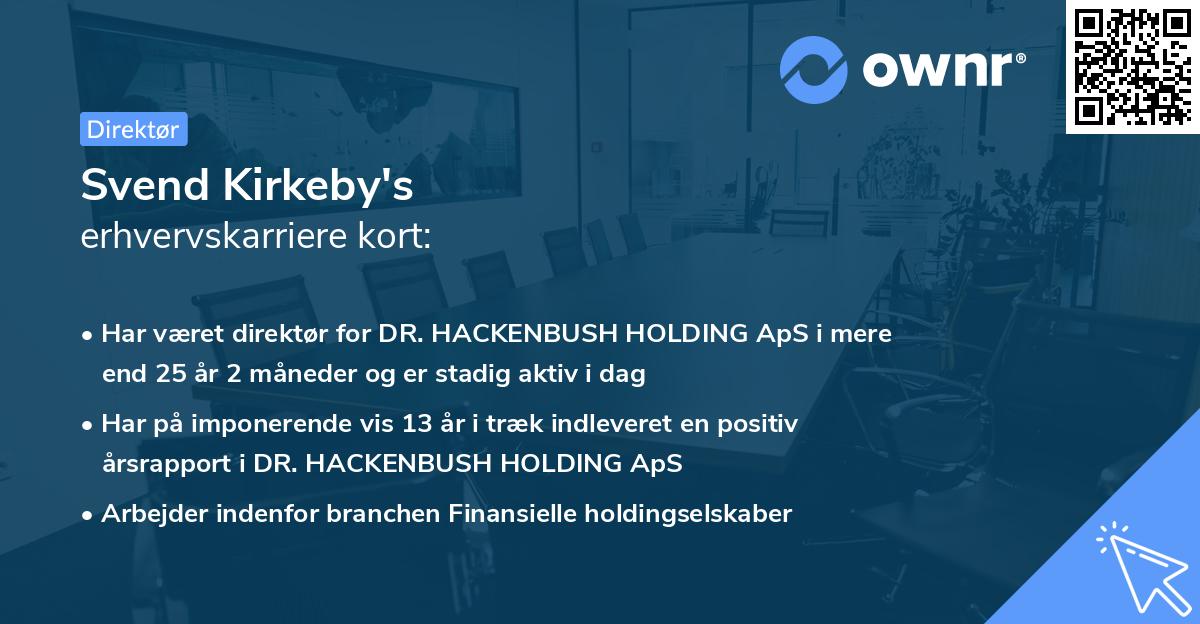 ownr®

Direktør

Svend Kirkeby's
erhvervskarriere kort:

• Har været direktør for DR. HACKENBUSH HOLDING ApS i mere end 25 år 2 måneder og er stadig aktiv i dag

• Har på imponerende vis 13 år i træk indleveret en positiv årsrapport i DR. HACKENBUSH HOLDING ApS

• Arbejder indenfor branchen Finansielle holdingselskaber